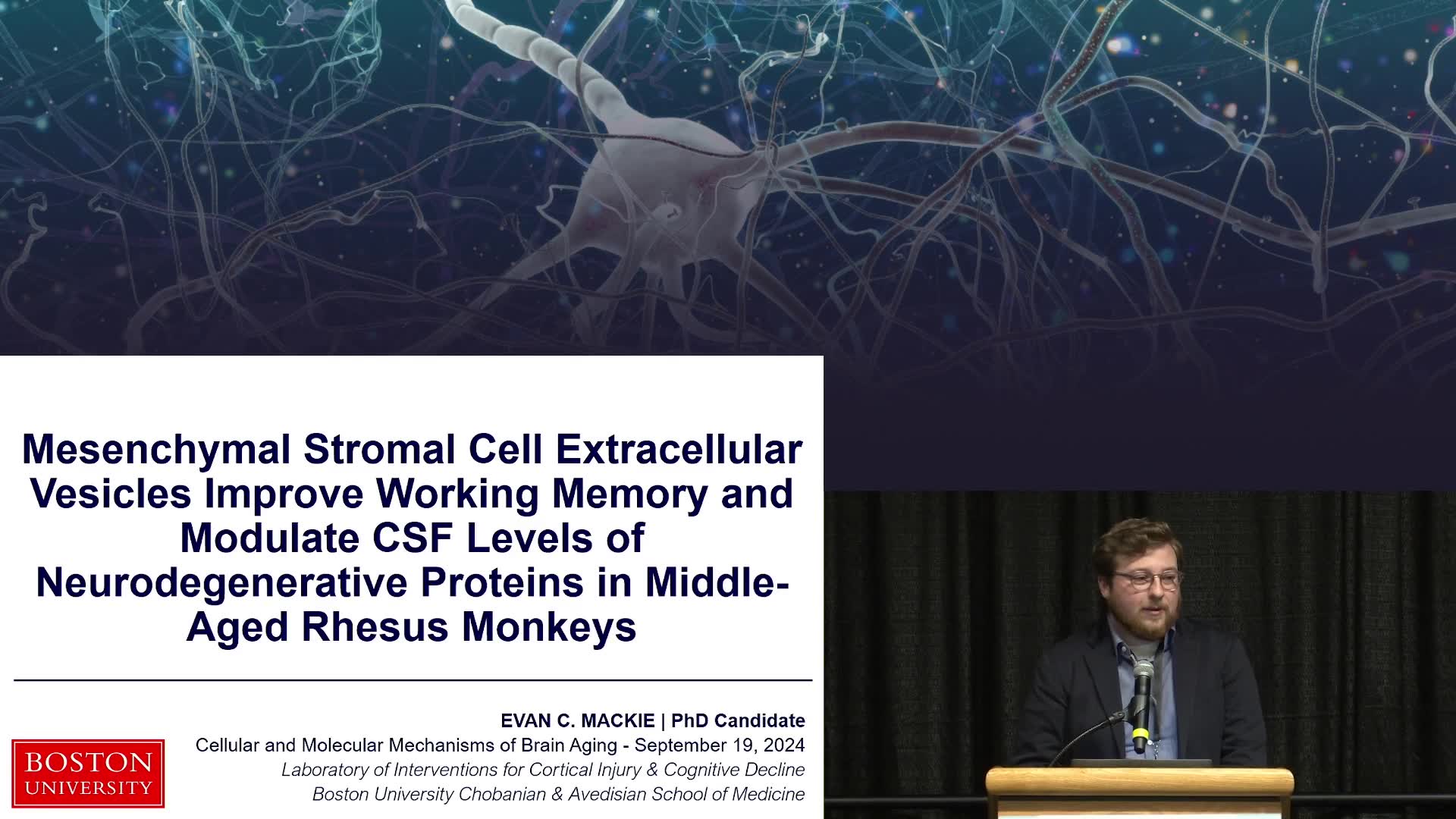 Mesenchymal Stromal Cell Extracellular Vesicles Improve Working Memory and Modulate CSF Levels of Neurodegenerative Proteins in Middle-Aged Rhesus Monkeys

EVAN C. MACKIE | PhD Candidate
Cellular and Molecular Mechanisms of Brain Aging - September 19, 2024
Laboratory of Interventions for Cortical Injury & Cognitive Decline
Boston University Chobanian & Avedisian School of Medicine

BOSTON UNIVERSITY